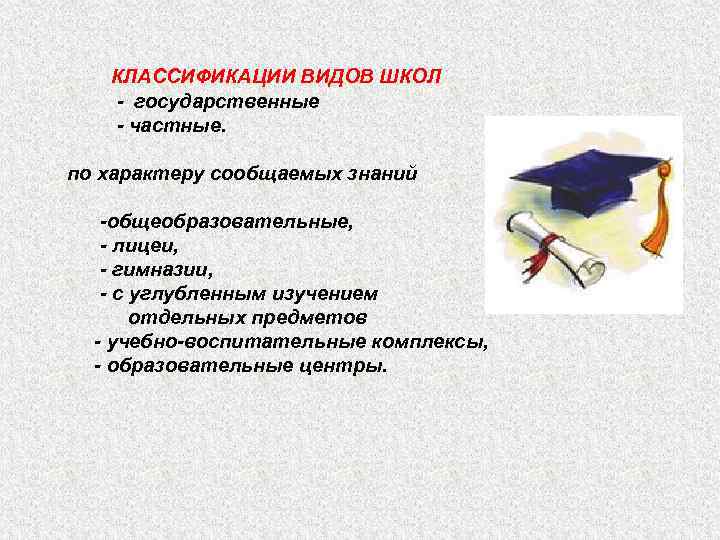 КЛАССИФИКАЦИИ ВИДОВ ШКОЛ
- государственные
- частные.

по характеру сообщаемых знаний

-общеобразовательные,
- лицеи,
- гимназии,
- с углубленным изучением отдельных предметов
- учебно-воспитательные комплексы,
- образовательные центры.